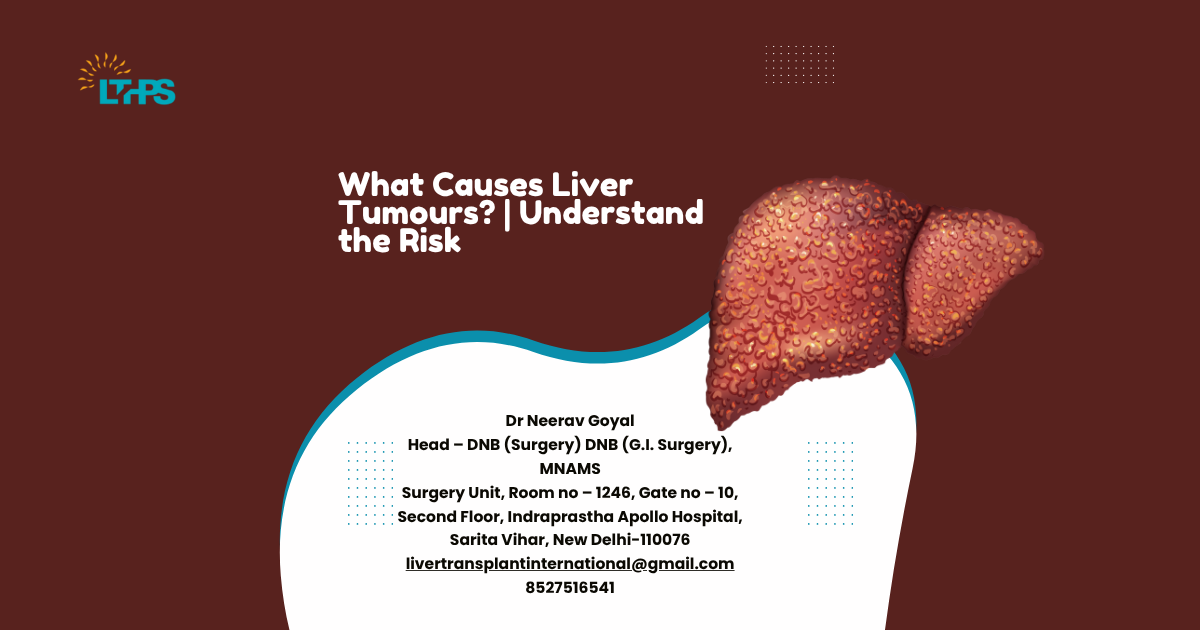 LTHPS

What Causes Liver Tumours? | Understand the Risk

Dr Neerav Goyal
Head – DNB (Surgery) DNB (G.I. Surgery), MNAMS
Surgery Unit, Room no – 1246, Gate no – 10, Second Floor, Indraprastha Apollo Hospital, Sarita Vihar, New Delhi-110076
livertransplantinternational@gmail.com
8527516541